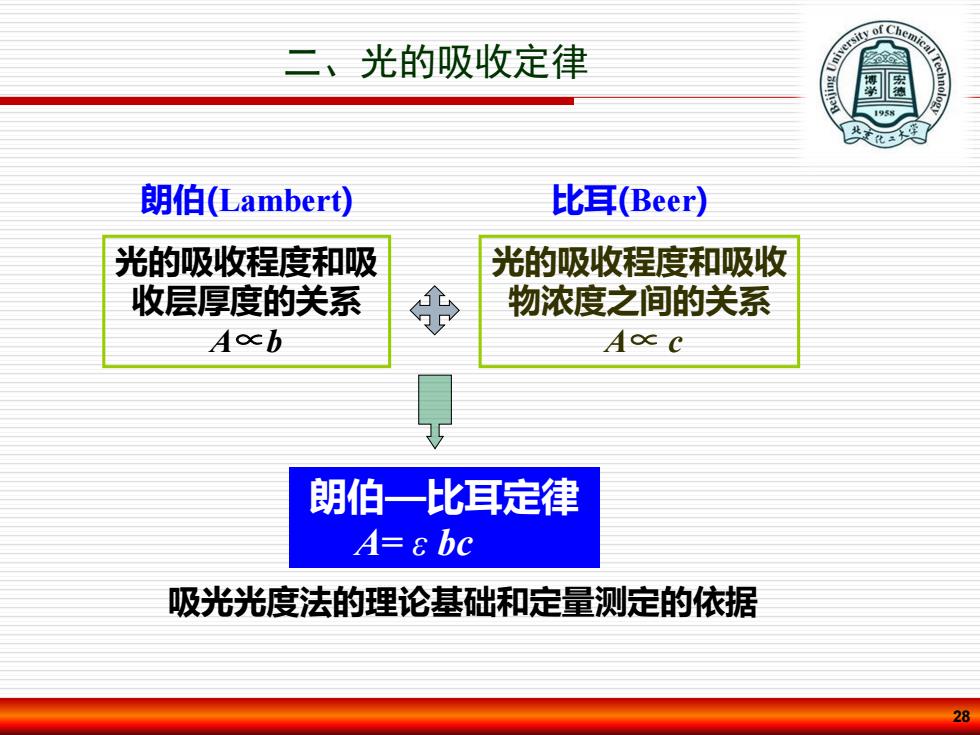 二、光的吸收定律

Beijing University of Chemical Technology
博学 宏德
1958
北京化工大学

朗伯(Lambert)

光的吸收程度和吸收层厚度的关系
$A \propto b$

比耳(Beer)

光的吸收程度和吸收物浓度之间的关系
$A \propto c$

朗伯—比耳定律
$A = \varepsilon bc$

吸光光度法的理论基础和定量测定的依据

28